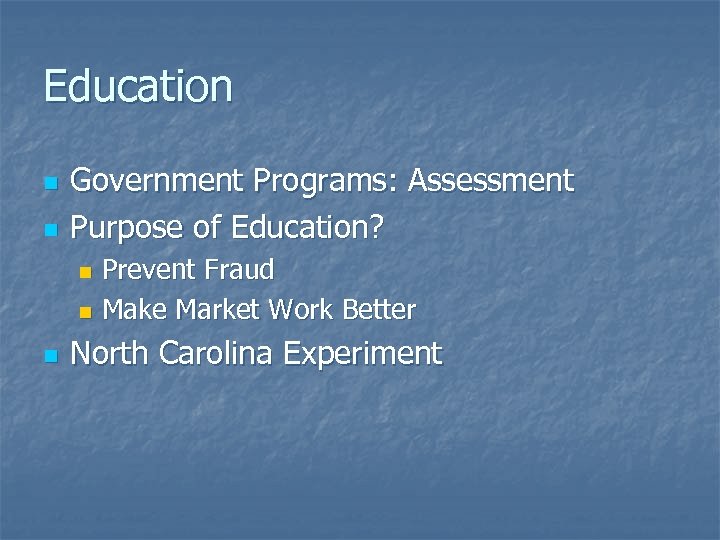 Education

- Government Programs: Assessment
- Purpose of Education?
  - Prevent Fraud
  - Make Market Work Better
- North Carolina Experiment